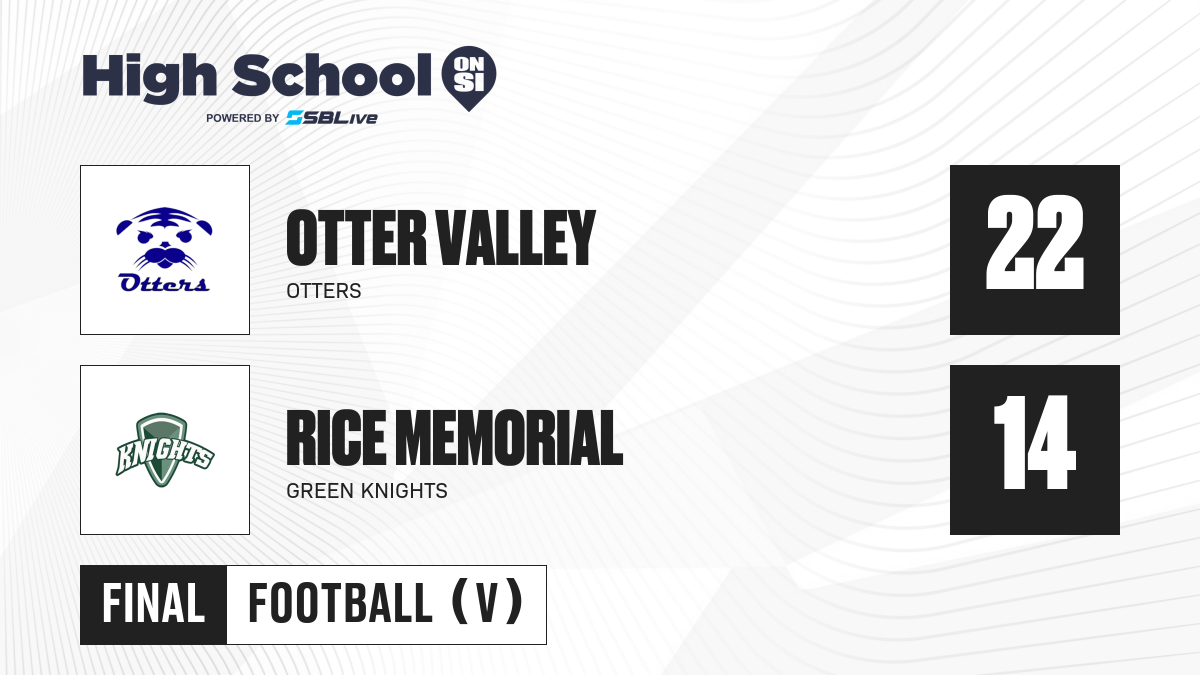 High School ON SI
POWERED BY SBLive

Otters
OTTER VALLEY
OTTERS
22

KNIGHTS
RICE MEMORIAL
GREEN KNIGHTS
14

FINAL FOOTBALL (V)